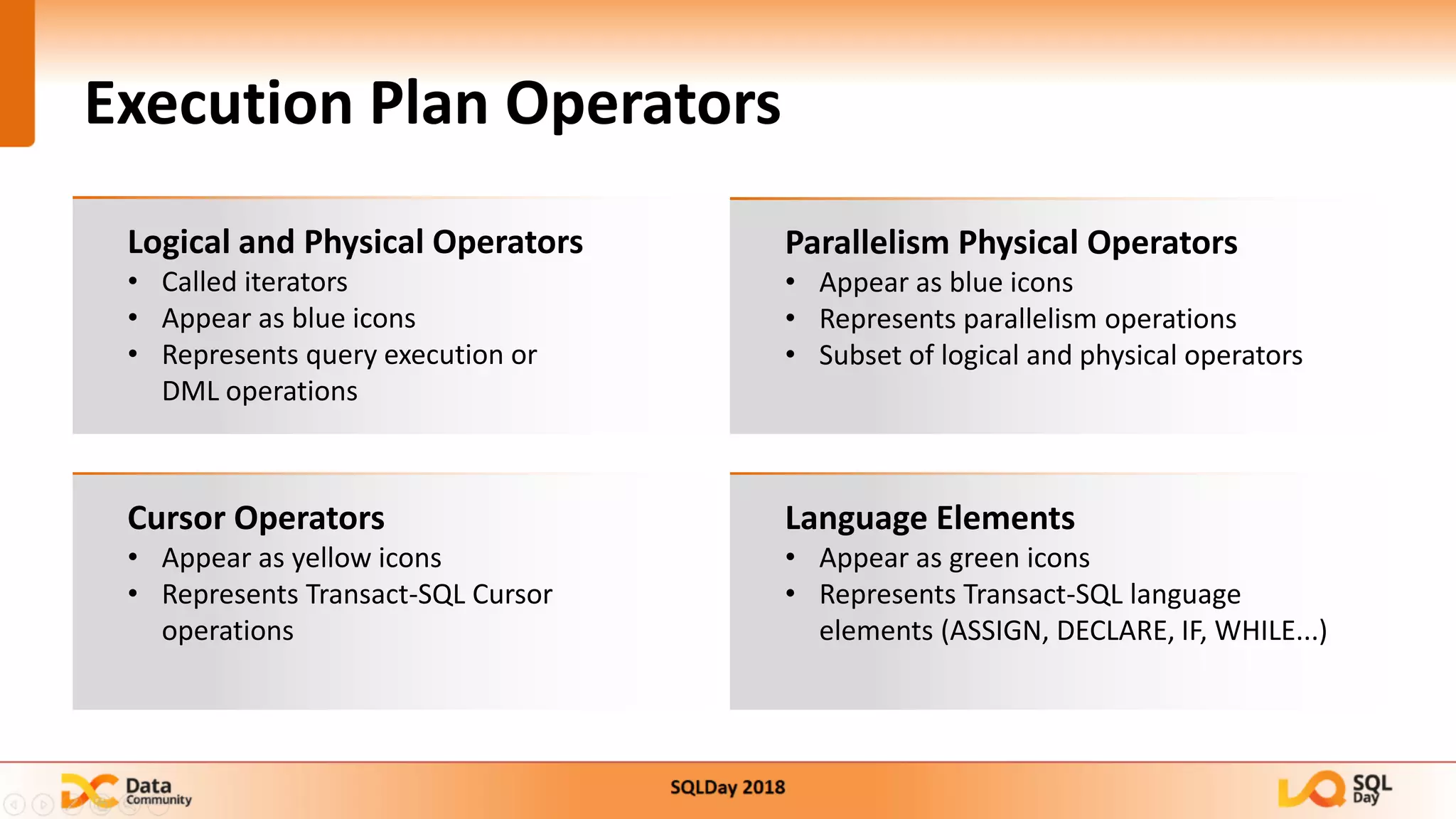 Execution Plan Operators

Logical and Physical Operators
• Called iterators
• Appear as blue icons
• Represents query execution or DML operations

Parallelism Physical Operators
• Appear as blue icons
• Represents parallelism operations
• Subset of logical and physical operators

Cursor Operators
• Appear as yellow icons
• Represents Transact-SQL Cursor operations

Language Elements
• Appear as green icons
• Represents Transact-SQL language elements (ASSIGN, DECLARE, IF, WHILE...)

Data Community

SQLDay 2018

SQL Day